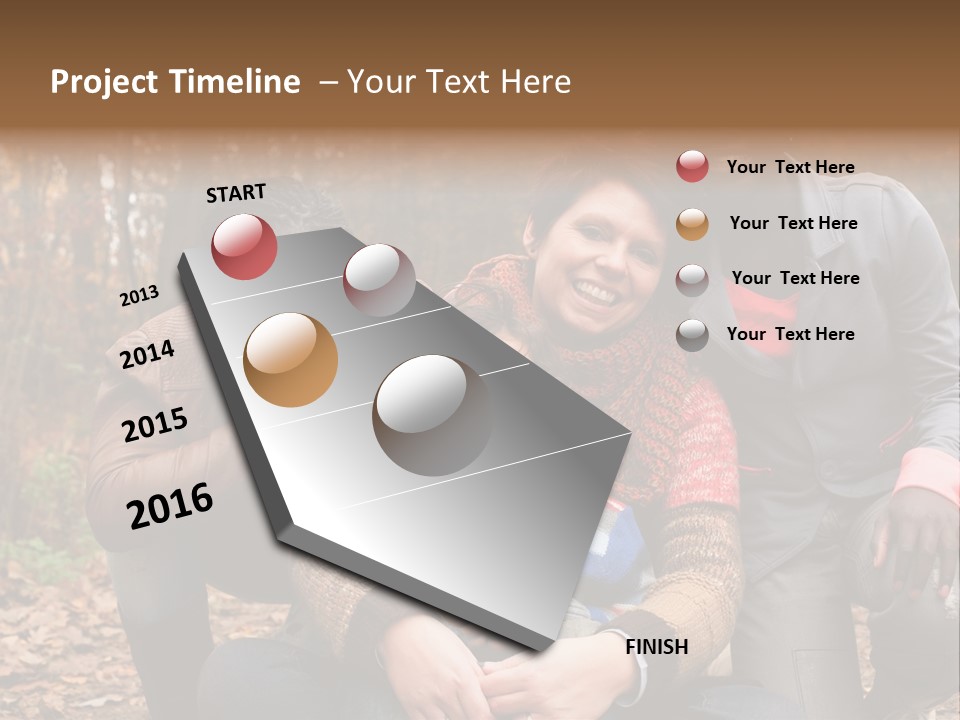 Project Timeline – Your Text Here

START

2013

2014

2015

2016

FINISH

Your Text Here

Your Text Here

Your Text Here

Your Text Here